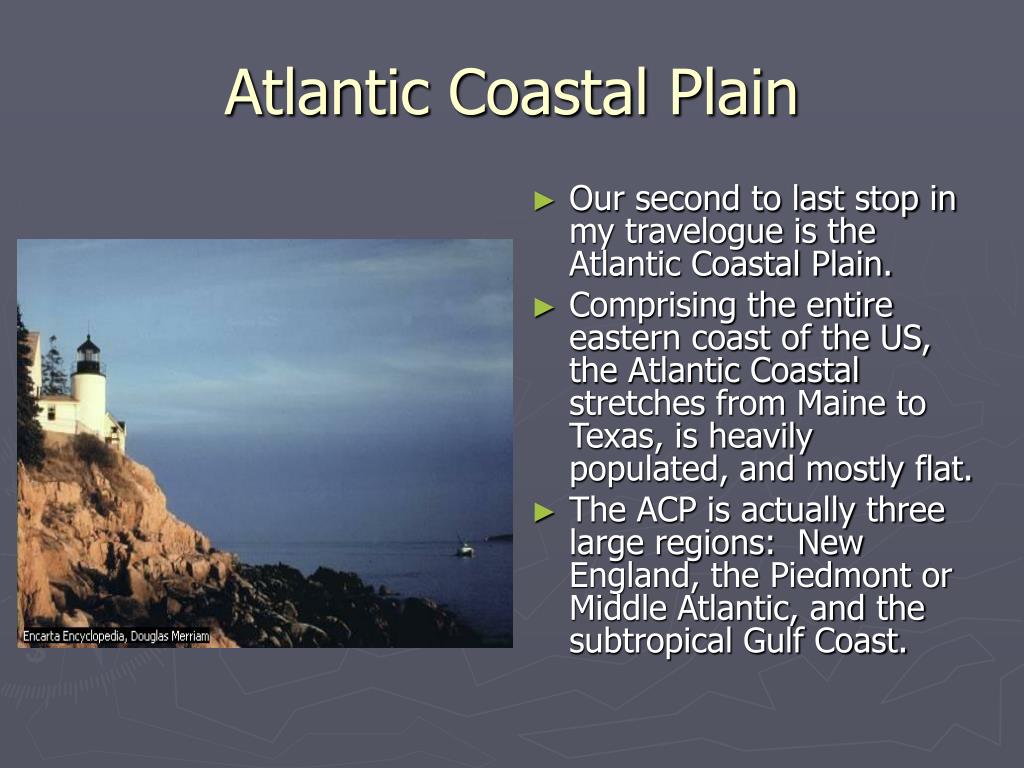 Atlantic Coastal Plain

Encarta Encyclopedia, Douglas Merriam

► Our second to last stop in my travelogue is the Atlantic Coastal Plain.
► Comprising the entire eastern coast of the US, the Atlantic Coastal stretches from Maine to Texas, is heavily populated, and mostly flat.
► The ACP is actually three large regions: New England, the Piedmont or Middle Atlantic, and the subtropical Gulf Coast.